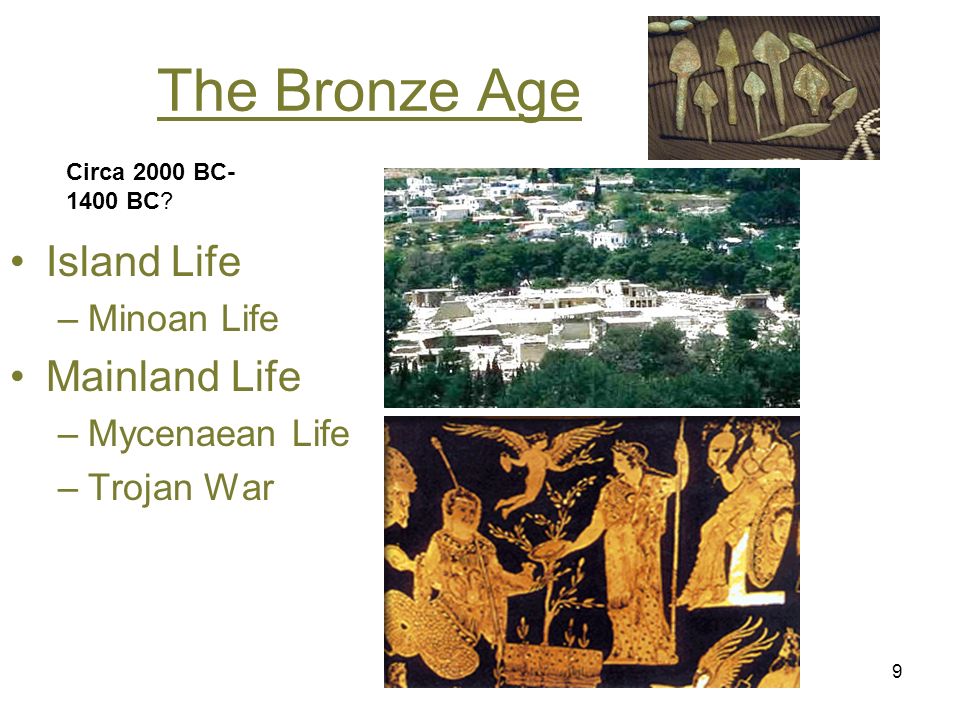 The Bronze Age

Circa 2000 BC-1400 BC?

• Island Life
– Minoan Life
• Mainland Life
– Mycenaean Life
– Trojan War

9